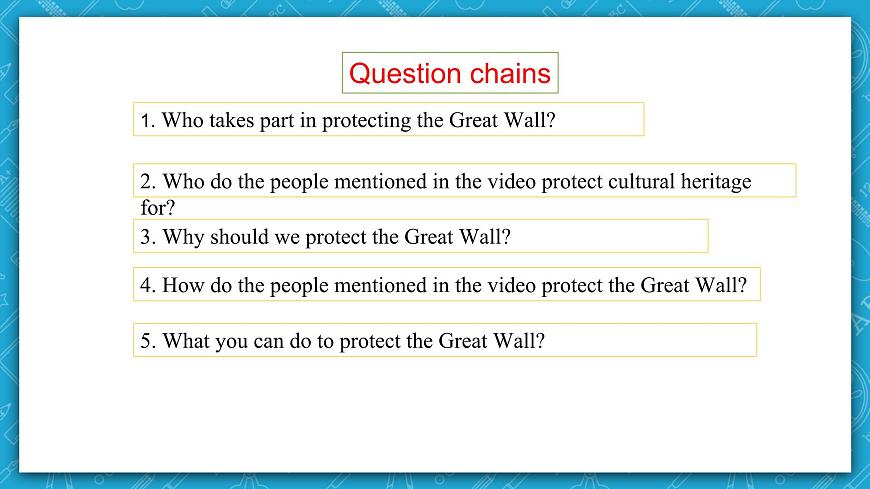 Question chains

1. Who takes part in protecting the Great Wall?

2. Who do the people mentioned in the video protect cultural heritage for?

3. Why should we protect the Great Wall?

4. How do the people mentioned in the video protect the Great Wall?

5. What you can do to protect the Great Wall?